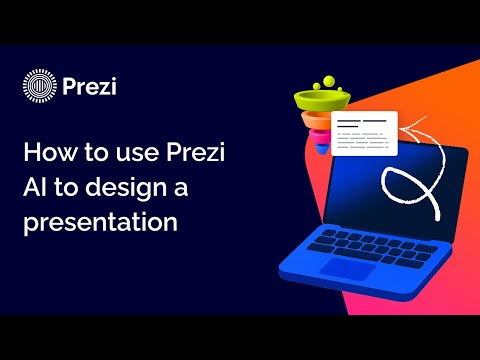 Prezi

How to use Prezi AI to design a presentation